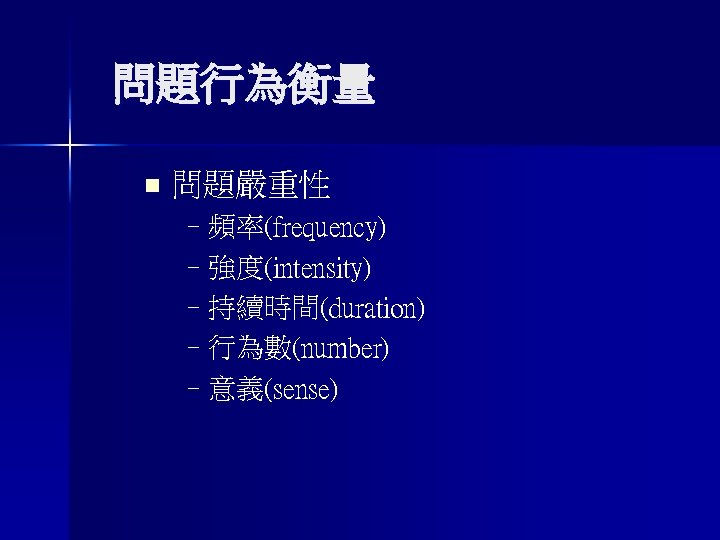 問題行為衡量

■ 問題嚴重性
– 頻率(frequency)
– 強度(intensity)
– 持續時間(duration)
– 行為數(number)
– 意義(sense)